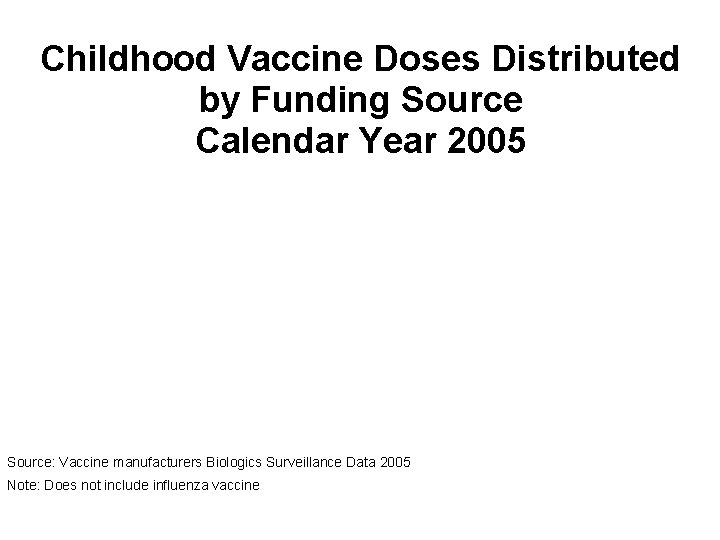 Childhood Vaccine Doses Distributed by Funding Source
Calendar Year 2005

Source: Vaccine manufacturers Biologics Surveillance Data 2005
Note: Does not include influenza vaccine